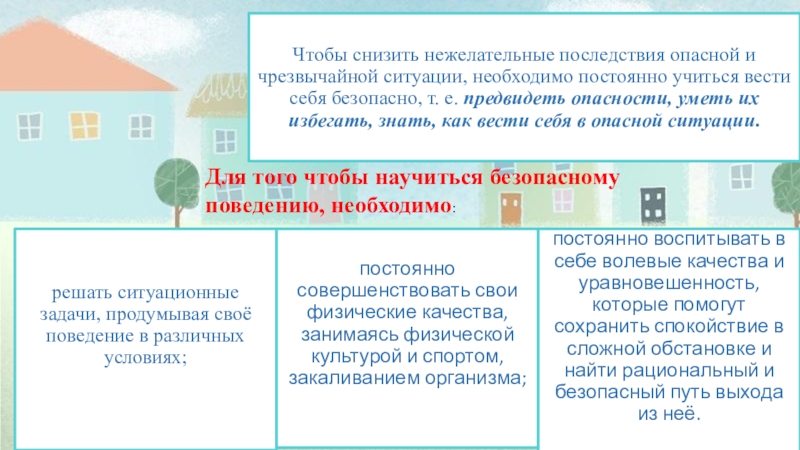 Чтобы снизить нежелательные последствия опасной и чрезвычайной ситуации, необходимо постоянно учиться вести себя безопасно, т. е. предвидеть опасности, уметь их избегать, знать, как вести себя в опасной ситуации.

Для того чтобы научиться безопасному поведению, необходимо:

решать ситуационные задачи, продумывая своё поведение в различных условиях;

постоянно совершенствовать свои физические качества, занимаясь физической культурой и спортом, закаливанием организма;

постоянно воспитывать в себе волевые качества и уравновешенность, которые помогут сохранить спокойствие в сложной обстановке и найти рациональный и безопасный путь выхода из неё.